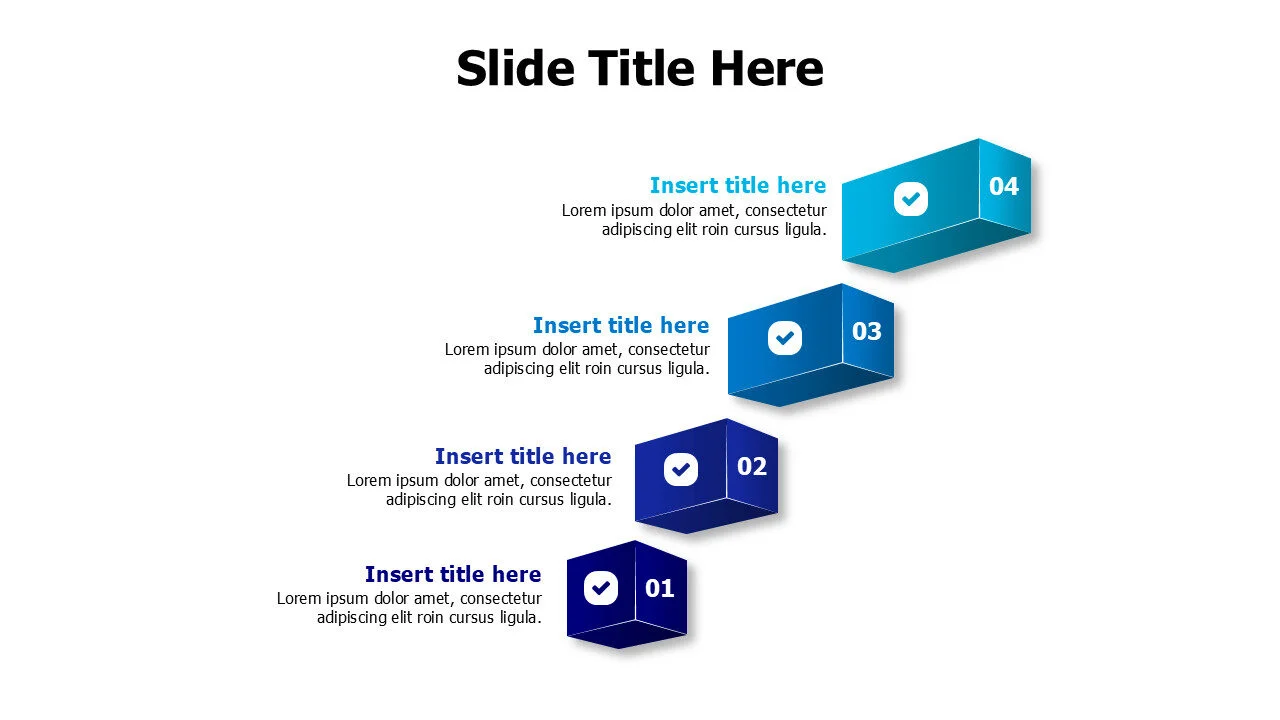 Slide Title Here

Insert title here
Lorem ipsum dolor amet, consectetur adipiscing elit roin cursus ligula.

04

Insert title here
Lorem ipsum dolor amet, consectetur adipiscing elit roin cursus ligula.

03

Insert title here
Lorem ipsum dolor amet, consectetur adipiscing elit roin cursus ligula.

02

Insert title here
Lorem ipsum dolor amet, consectetur adipiscing elit roin cursus ligula.

01